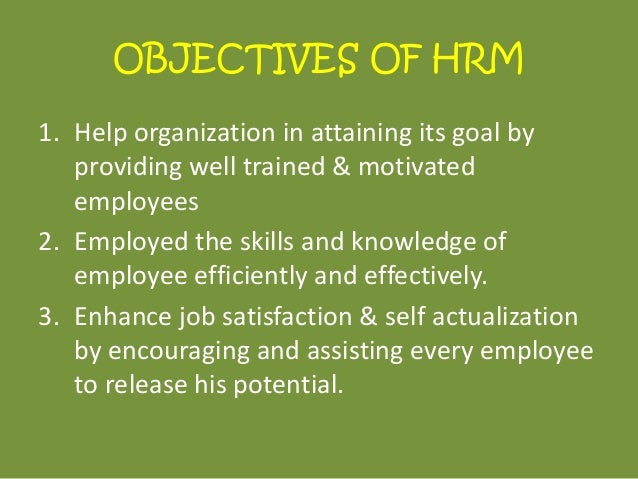 OBJECTIVES OF HRM

1. Help organization in attaining its goal by providing well trained & motivated employees
2. Employed the skills and knowledge of employee efficiently and effectively.
3. Enhance job satisfaction & self actualization by encouraging and assisting every employee to release his potential.